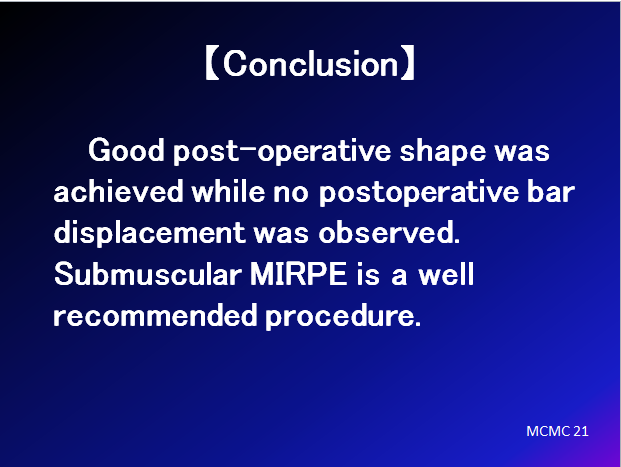 【Conclusion】

Good post-operative shape was achieved while no postoperative bar displacement was observed. Submuscular MIRPE is a well recommended procedure.

MCMC 21